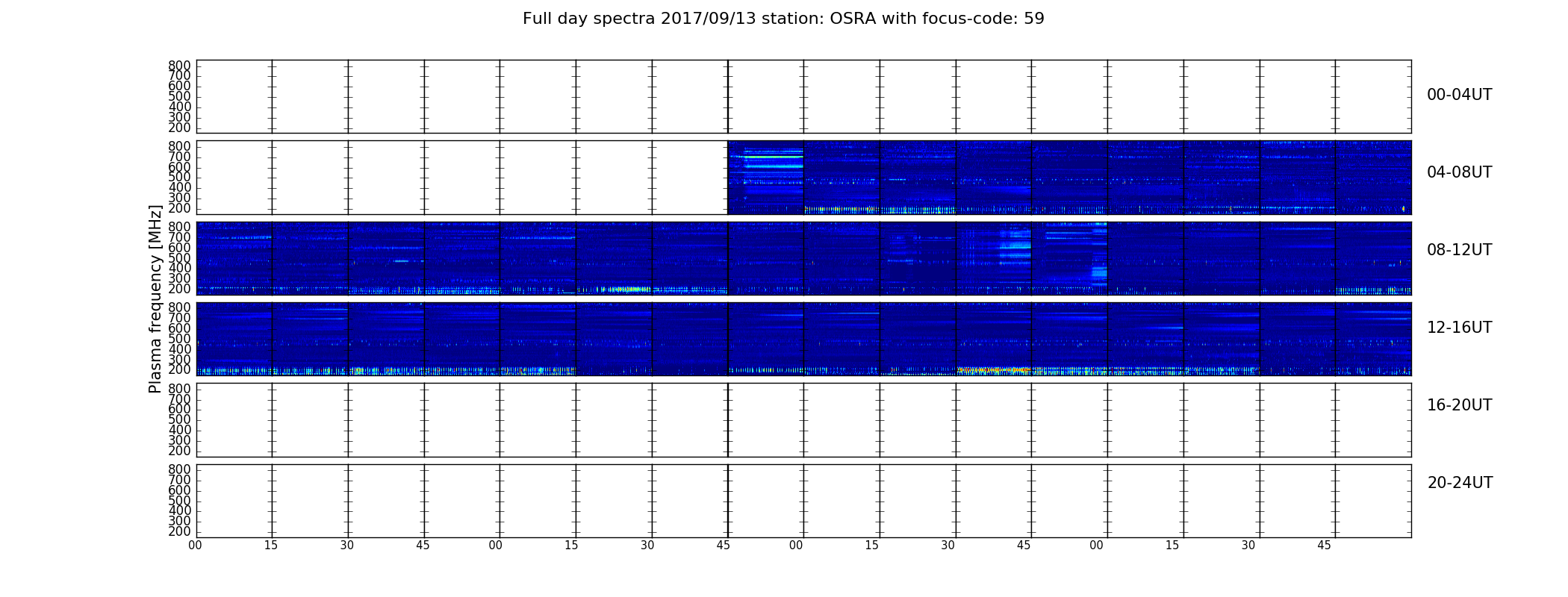 Full day spectra 2017/09/13 station: OSRA with focus-code: 59

Plasma frequency [MHz]

800
700
600
500
400
300
200

00-04UT

800
700
600
500
400
300
200

04-08UT

800
700
600
500
400
300
200

08-12UT

800
700
600
500
400
300
200

12-16UT

800
700
600
500
400
300
200

16-20UT

800
700
600
500
400
300
200

20-24UT

00 15 30 45 00 15 30 45 00 15 30 45 00 15 30 45